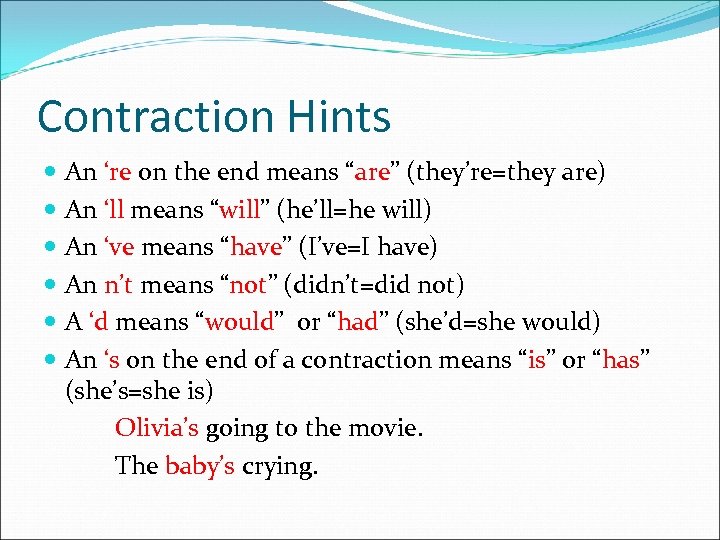 Contraction Hints

- An ‘re on the end means “are” (they’re=they are)
- An ‘ll means “will” (he’ll=he will)
- An ‘ve means “have” (I’ve=I have)
- An n’t means “not” (didn’t=did not)
- A ‘d means “would” or “had” (she’d=she would)
- An ‘s on the end of a contraction means “is” or “has” (she’s=she is)

Olivia’s going to the movie.

The baby’s crying.